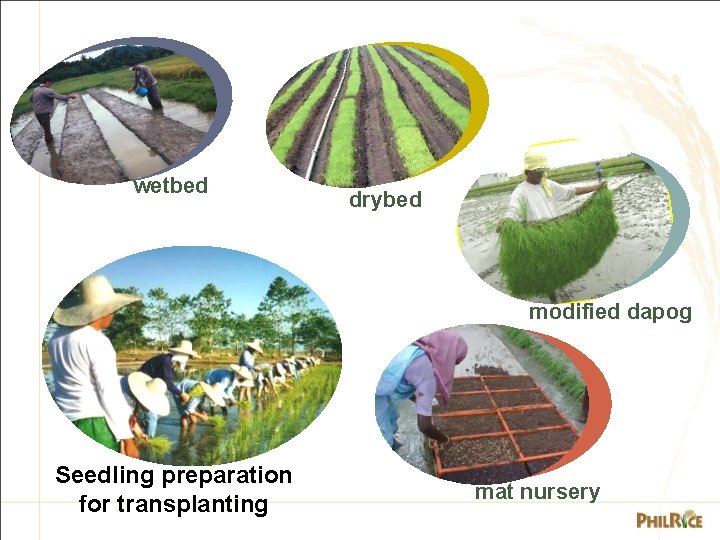 wetbed

drybed

modified dapog

Seedling preparation
for transplanting

mat nursery

PHILRICE